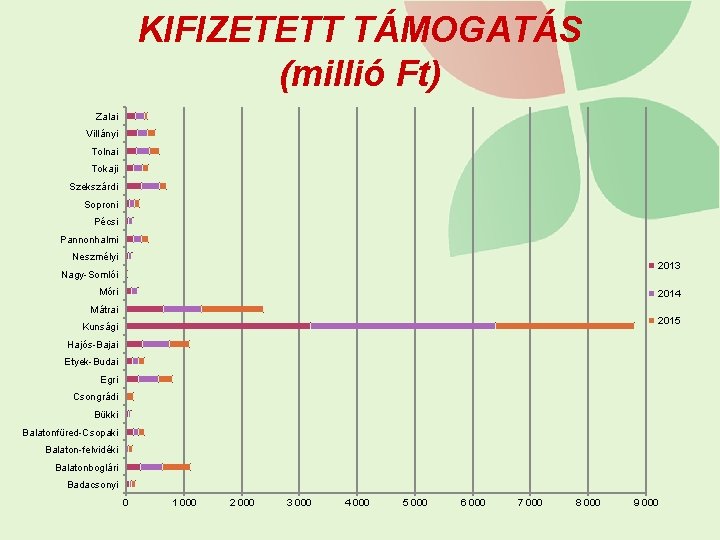 KIFIZETETT TÁMOGATÁS
(millió Ft)

Zalai
Villányi
Tolnai
Tokaji
Szekszárdi
Soproni
Pécsi
Pannonhalmi
Neszmélyi
Nagy-Somlói
Móri
Mátrai
Kunsági
Hajós-Bajai
Etyek-Budai
Egri
Csongrádi
Bükki
Balatonfüred-Csopaki
Balaton-felvidéki
Balatonboglári
Badacsonyi

0
1 000
2 000
3 000
4 000
5 000
6 000
7 000
8 000
9 000

2013
2014
2015